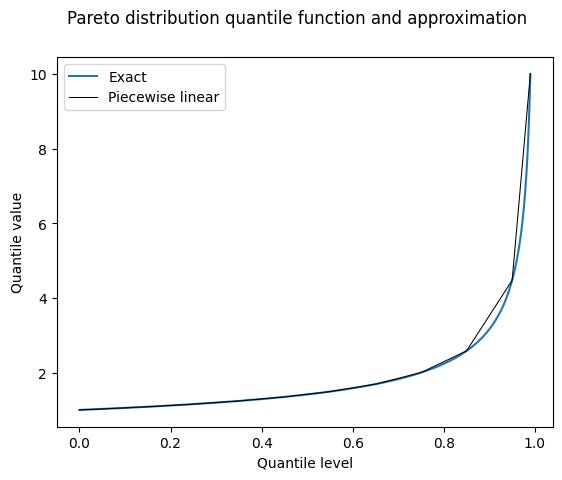 Pareto distribution quantile function and approximation

Exact
Piecewise linear

Quantile value

10
8
6
4
2

0.0
0.2
0.4
0.6
0.8
1.0

Quantile level